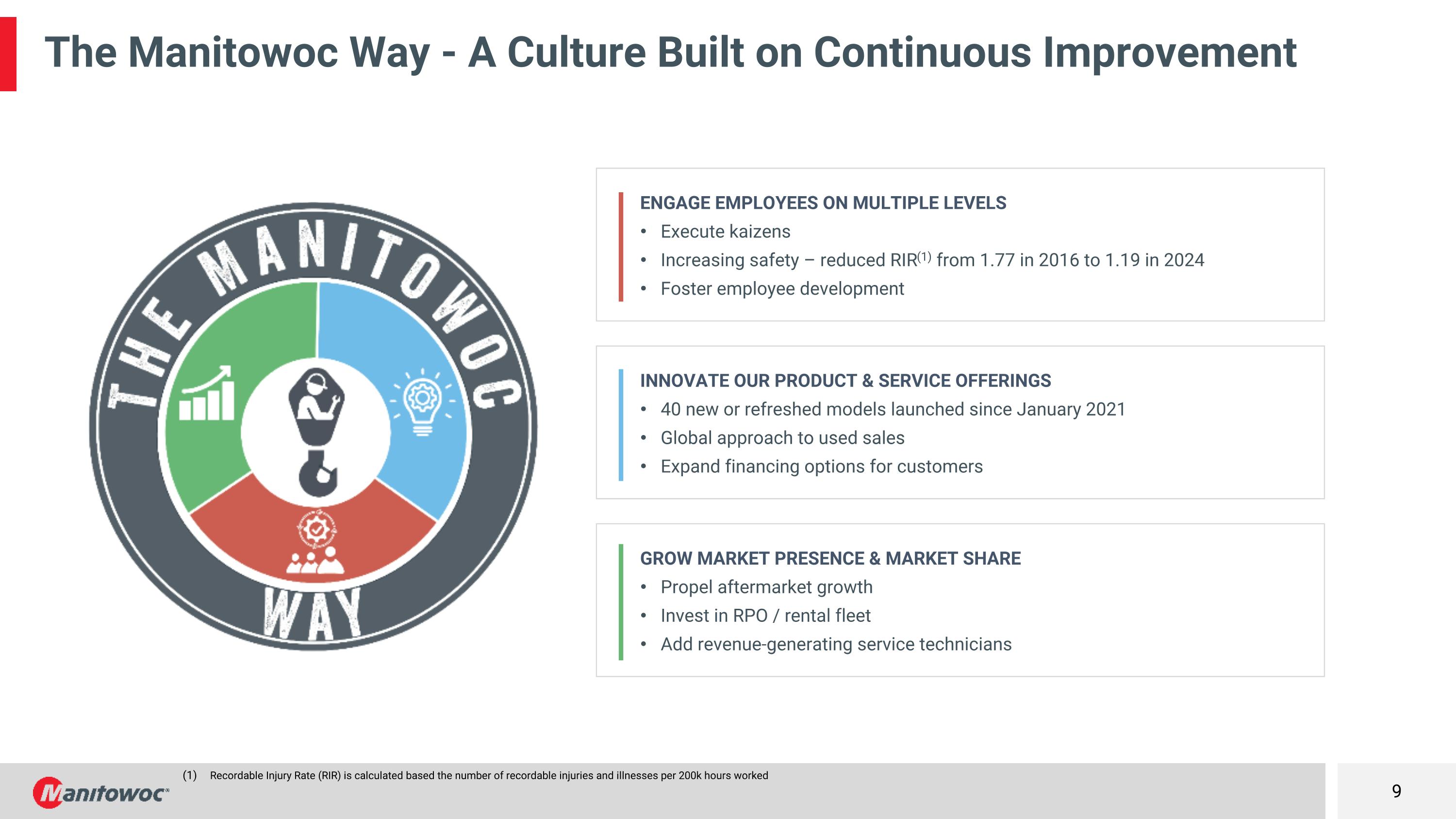 The Manitowoc Way - A Culture Built on Continuous Improvement

THE MANITOWOC WAY

ENGAGE EMPLOYEES ON MULTIPLE LEVELS
• Execute kaizens
• Increasing safety – reduced RIR$^{(1)}$ from 1.77 in 2016 to 1.19 in 2024
• Foster employee development

INNOVATE OUR PRODUCT & SERVICE OFFERINGS
• 40 new or refreshed models launched since January 2021
• Global approach to used sales
• Expand financing options for customers

GROW MARKET PRESENCE & MARKET SHARE
• Propel aftermarket growth
• Invest in RPO / rental fleet
• Add revenue-generating service technicians

(1) Recordable Injury Rate (RIR) is calculated based the number of recordable injuries and illnesses per 200k hours worked

Manitowoc

9